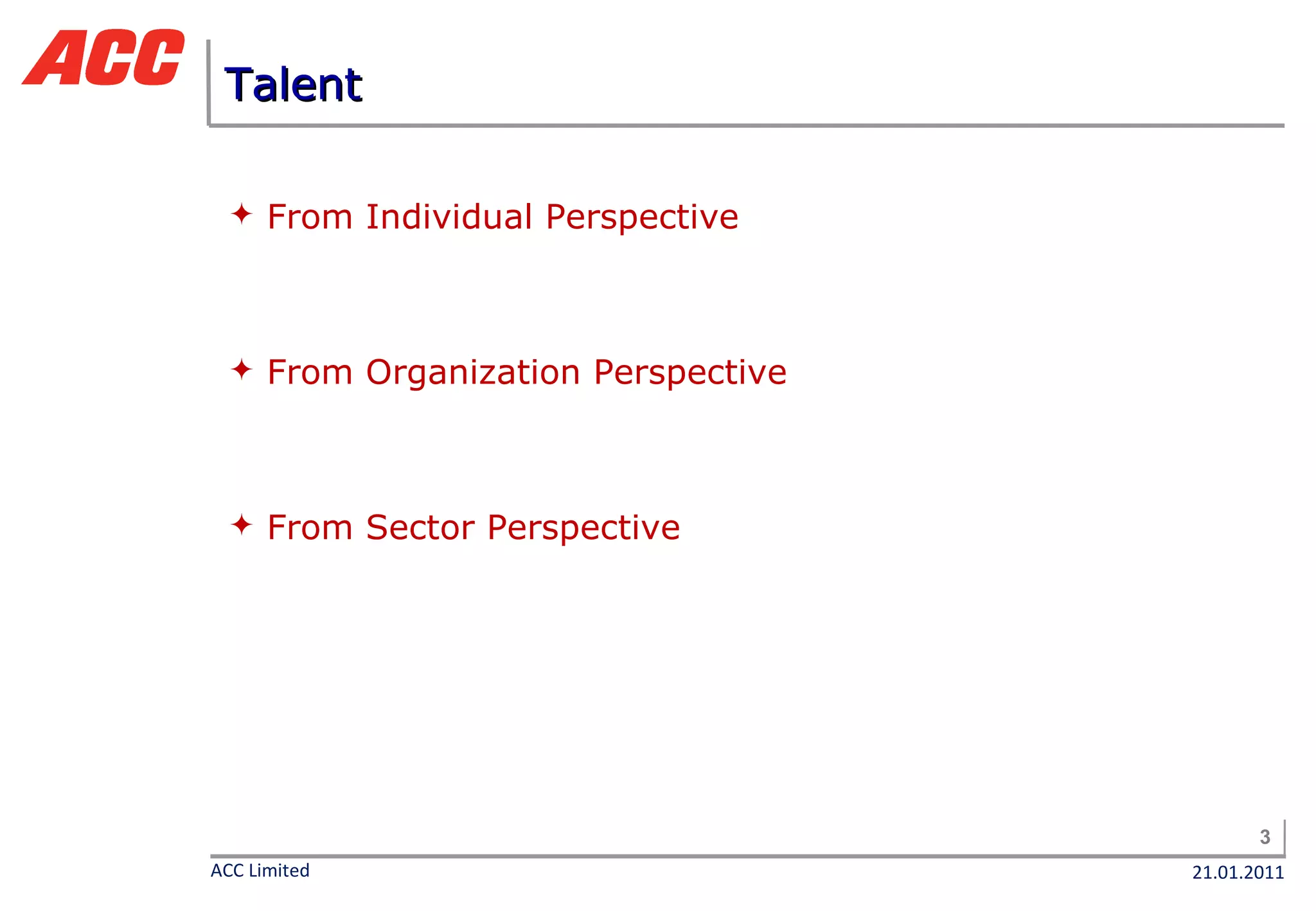 ACC

Talent

✦ From Individual Perspective

✦ From Organization Perspective

✦ From Sector Perspective

3

ACC Limited

21.01.2011